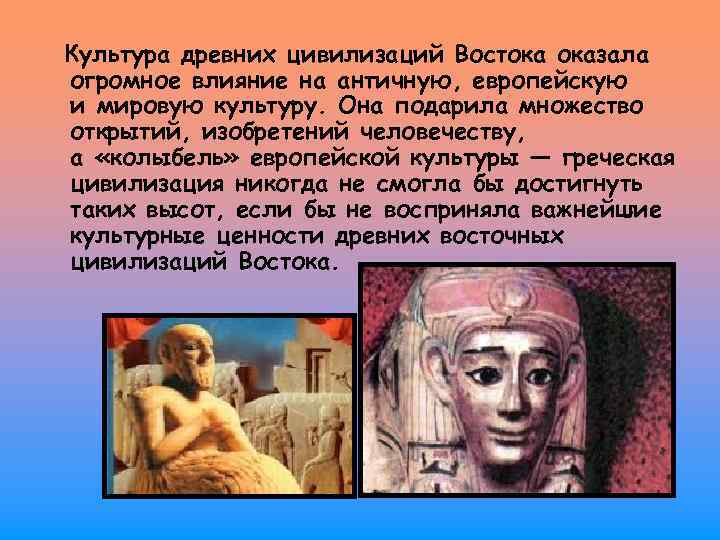 Культура древних цивилизаций Востока оказала огромное влияние на античную, европейскую и мировую культуру. Она подарила множество открытий, изобретений человечеству, а «колыбель» европейской культуры — греческая цивилизация никогда не смогла бы достигнуть таких высот, если бы не восприняла важнейшие культурные ценности древних восточных цивилизаций Востока.